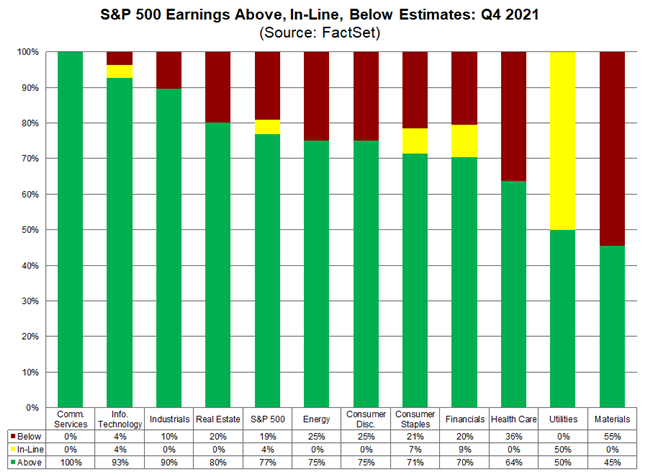 S&P 500 Earnings Above, In-Line, Below Estimates: Q4 2021
(Source: FactSet)

100%
90%
80%
70%
60%
50%
40%
30%
20%
10%
0%

| | Comm. Services | Info. Technology | Industrials | Real Estate | S&P 500 | Energy | Consumer Disc. | Consumer Staples | Financials | Health Care | Utilities | Materials |
|---|---|---|---|---|---|---|---|---|---|---|---|---|
| Below | 0% | 4% | 10% | 20% | 19% | 25% | 25% | 21% | 20% | 36% | 0% | 55% |
| In-Line | 0% | 4% | 0% | 0% | 4% | 0% | 0% | 7% | 9% | 0% | 50% | 0% |
| Above | 100% | 93% | 90% | 80% | 77% | 75% | 75% | 71% | 70% | 64% | 50% | 45% |